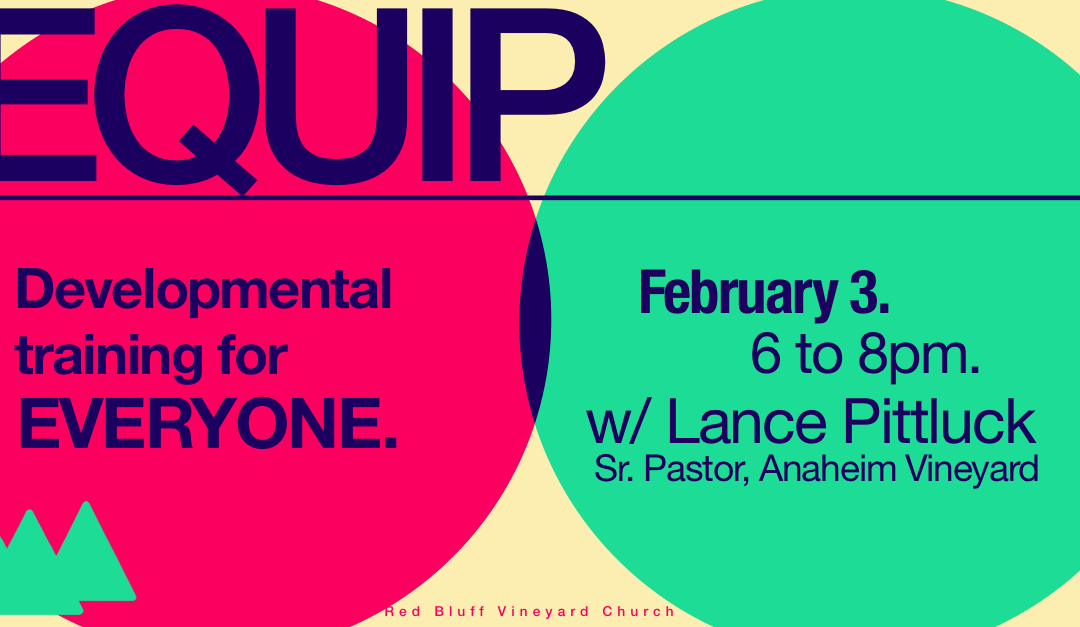 EQUIP

Developmental training for EVERYONE.

February 3.
6 to 8pm.
w/ Lance Pittluck
Sr. Pastor, Anaheim Vineyard

Red Bluff Vineyard Church